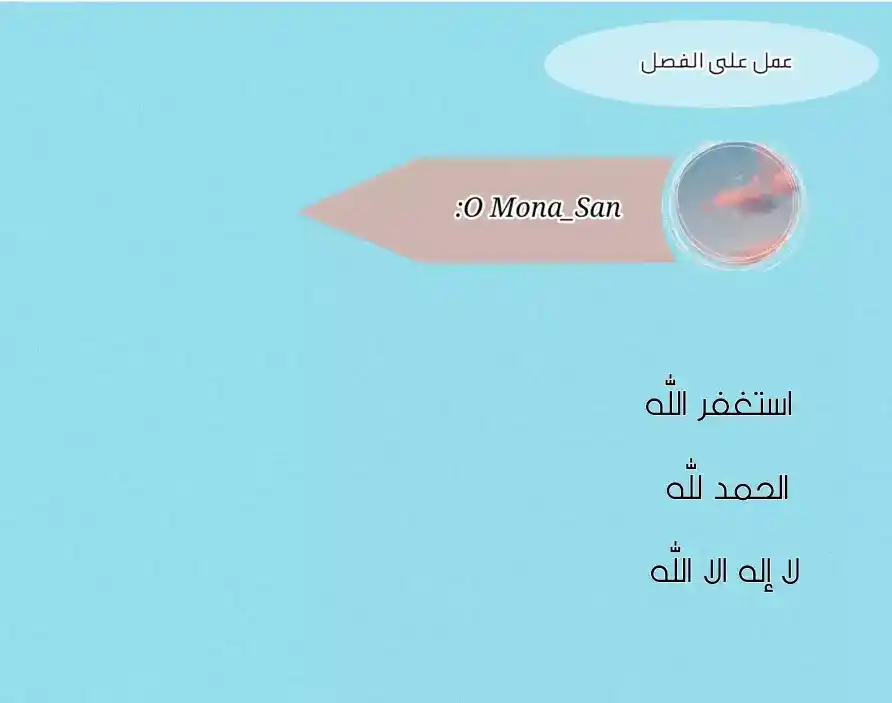 عمل على الفصل

:O Mona_San

استغفر الله

الحمد لله

لا إله الا الله